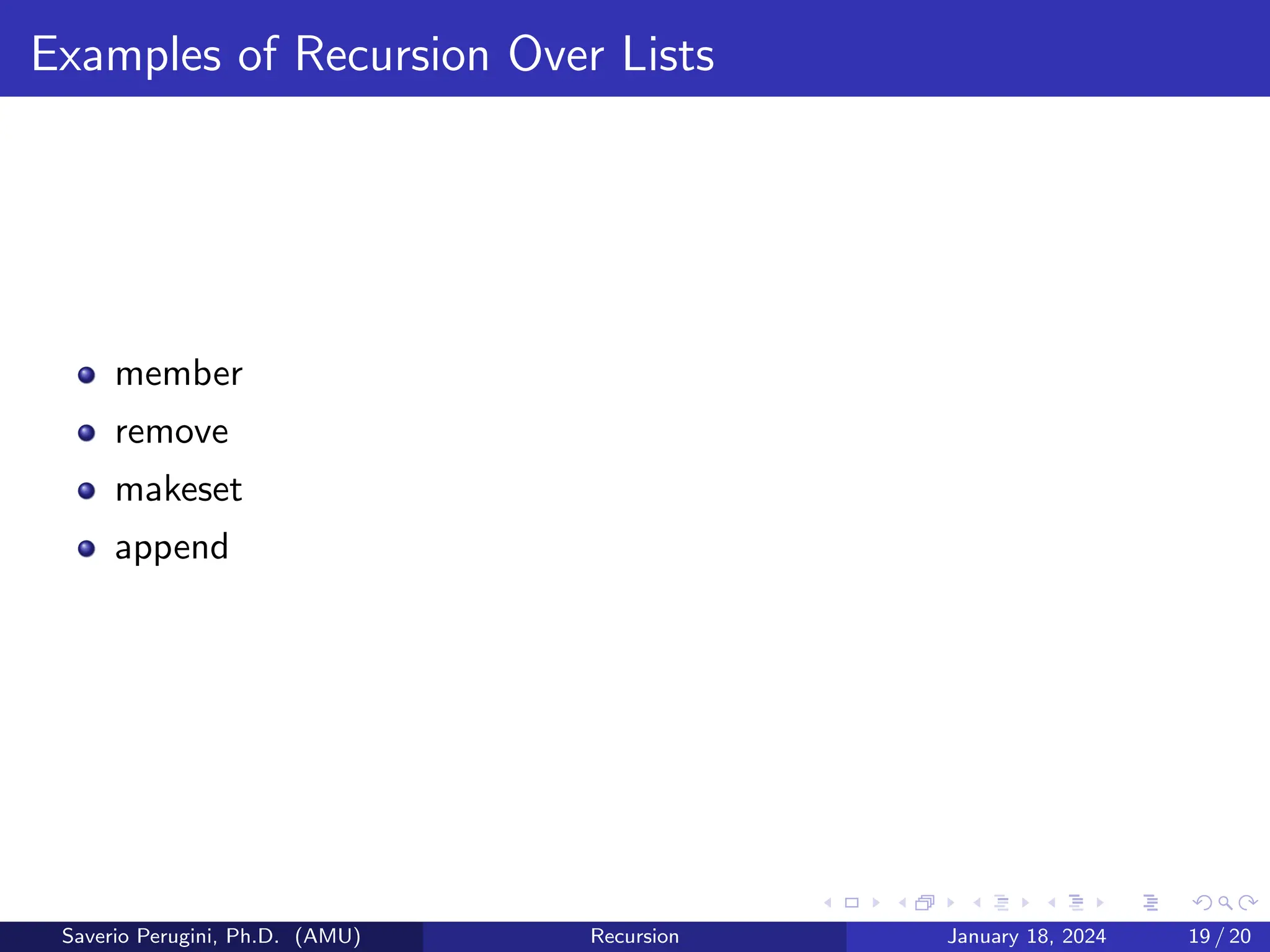 Examples of Recursion Over Lists

- member
- remove
- makeset
- append

Saverio Perugini, Ph.D. (AMU) Recursion January 18, 2024 19 / 20